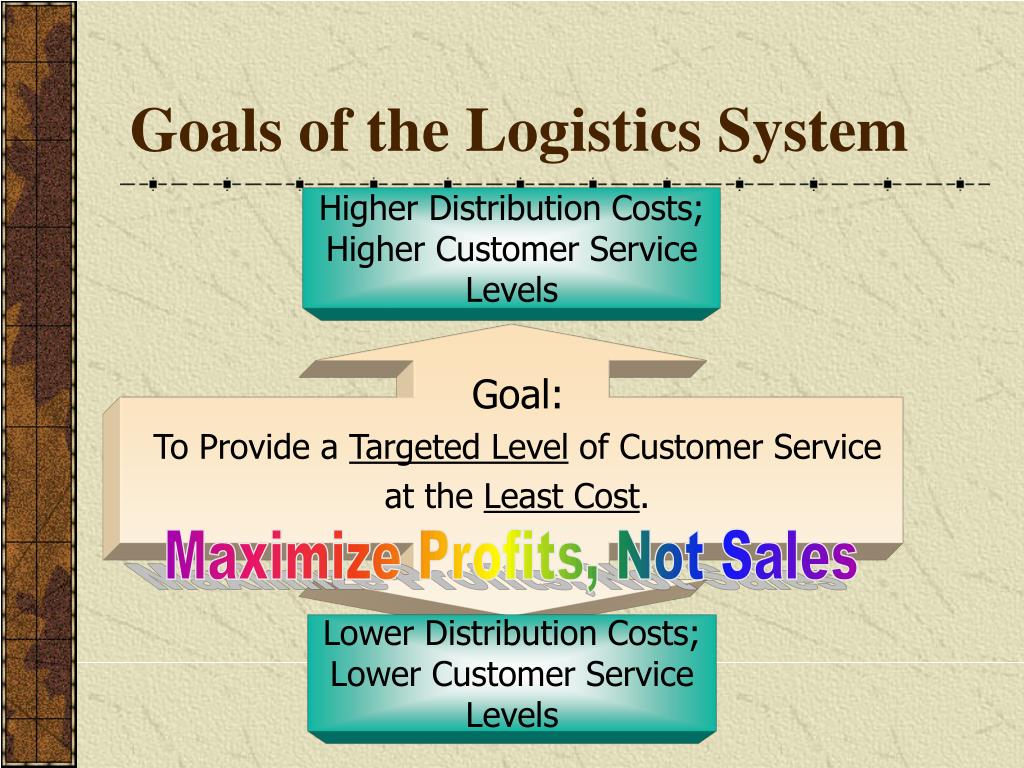 Goals of the Logistics System

Higher Distribution Costs; Higher Customer Service Levels

Goal:
To Provide a Targeted Level of Customer Service at the Least Cost.

Maximize Profits, Not Sales

Lower Distribution Costs; Lower Customer Service Levels